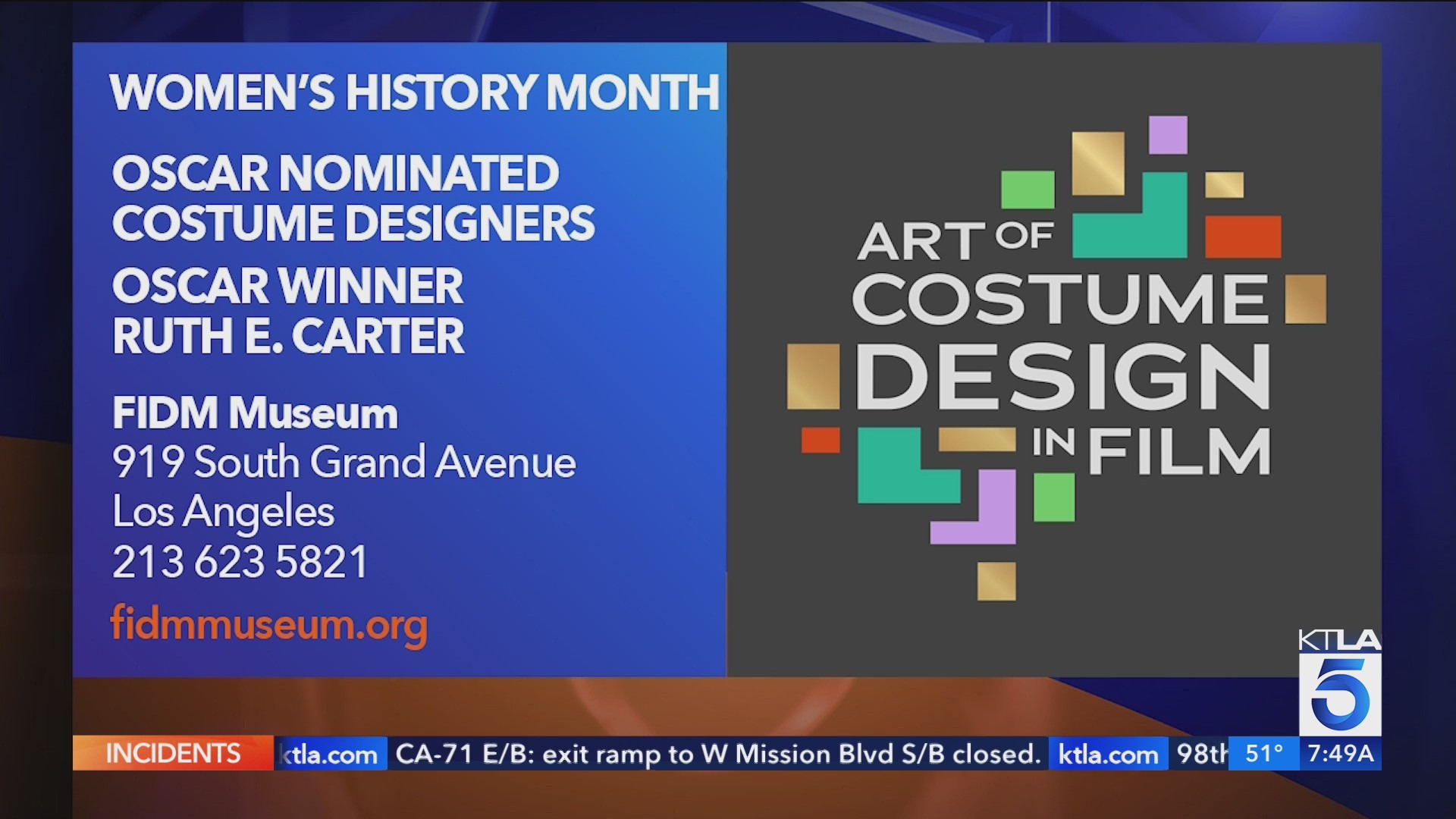 WOMEN'S HISTORY MONTH

OSCAR NOMINATED COSTUME DESIGNERS

OSCAR WINNER RUTH E. CARTER

FIDM Museum
919 South Grand Avenue
Los Angeles
213 623 5821

fidmmuseum.org

ART OF COSTUME DESIGN IN FILM

KTLA 5

INCIDENTS ktla.com CA-71 E/B: exit ramp to W Mission Blvd S/B closed. ktla.com 98th 51° 7:49A